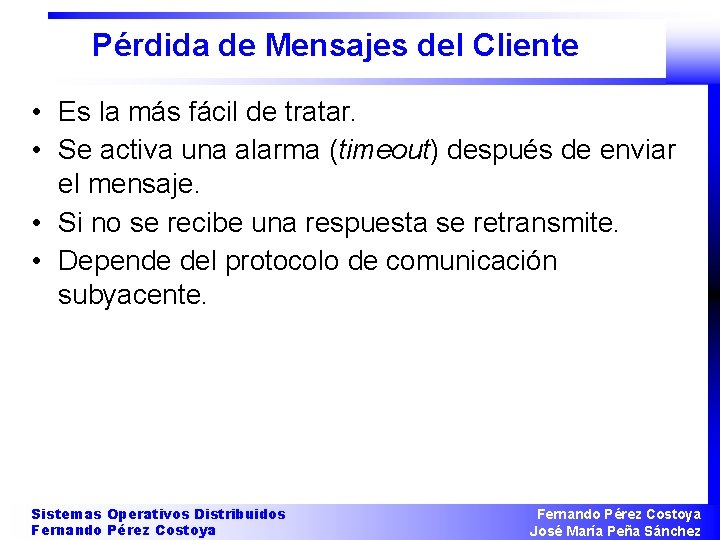 Pérdida de Mensajes del Cliente

• Es la más fácil de tratar.
• Se activa una alarma (timeout) después de enviar el mensaje.
• Si no se recibe una respuesta se retransmite.
• Depende del protocolo de comunicación subyacente.

Sistemas Operativos Distribuidos
Fernando Pérez Costoya

Fernando Pérez Costoya
José María Peña Sánchez